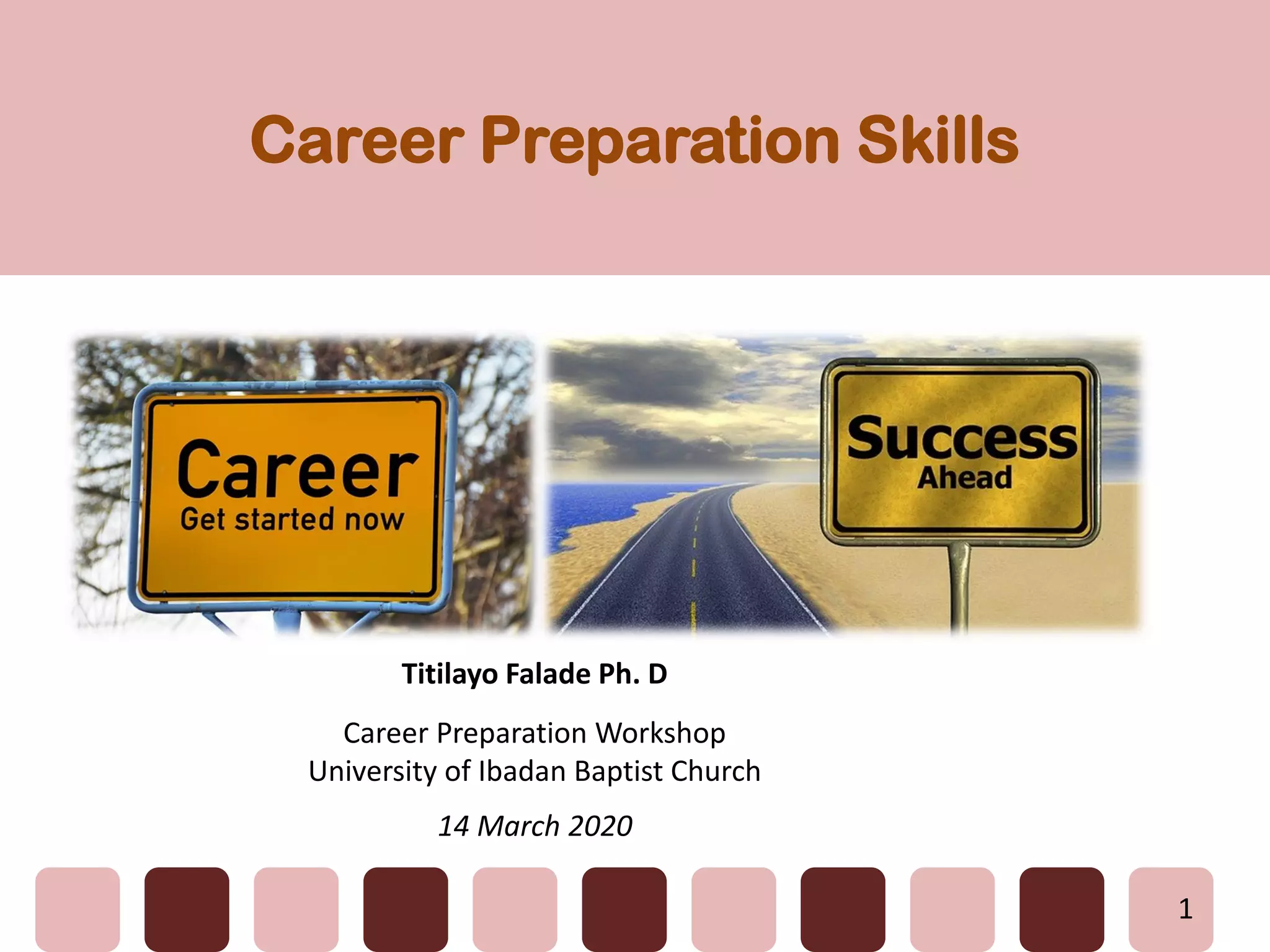 Career Preparation Skills

Career
Get started now

Success
Ahead

Titilayo Falade Ph. D

Career Preparation Workshop
University of Ibadan Baptist Church

14 March 2020

1